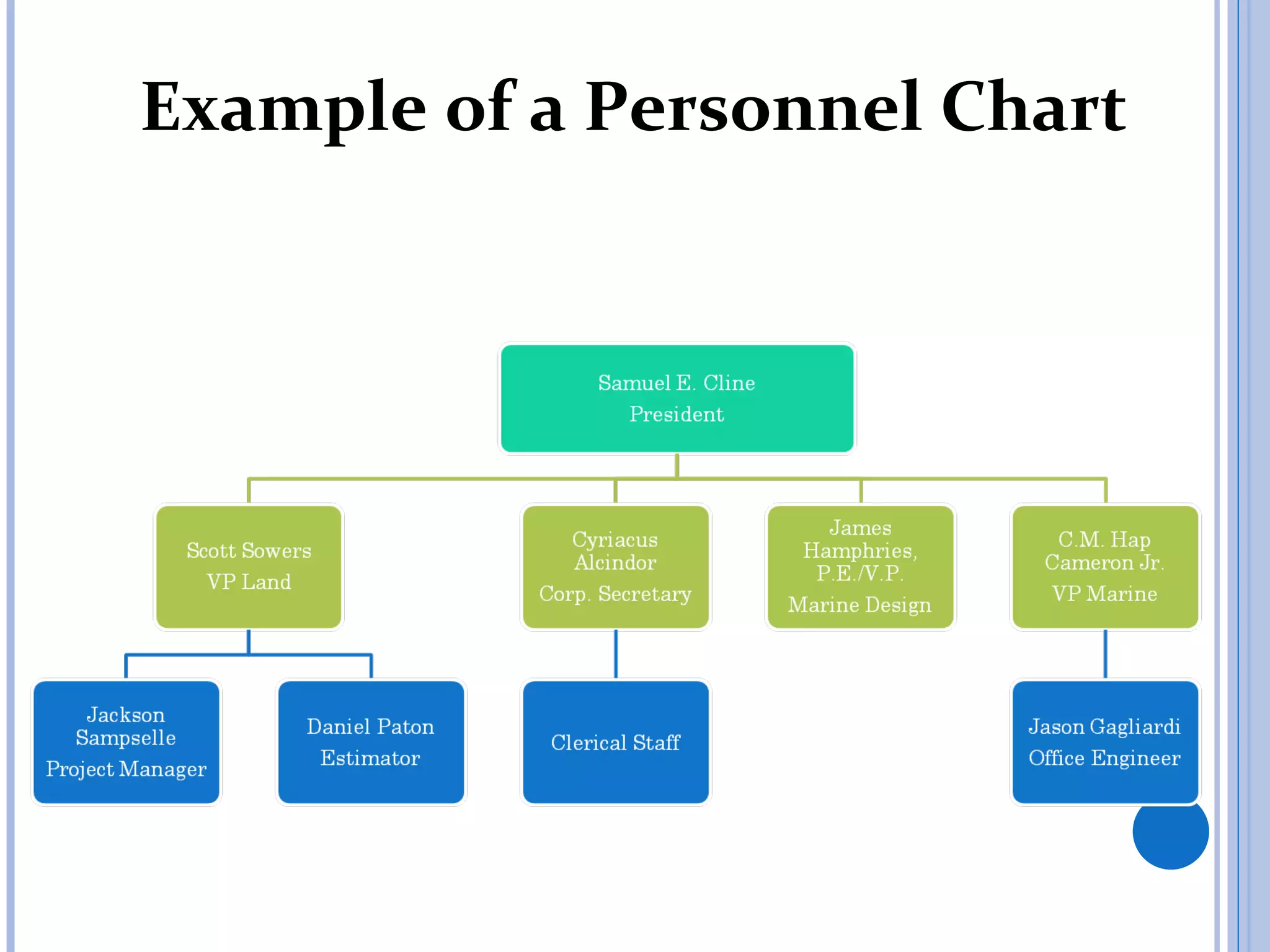 Example of a Personnel Chart

Samuel E. Cline
President

Scott Sowers
VP Land

Cyriacus Alcindor
Corp. Secretary

James Hamphries, P.E./V.P.
Marine Design

C.M. Hap Cameron Jr.
VP Marine

Jackson Sampselle
Project Manager

Daniel Paton
Estimator

Clerical Staff

Jason Gagliardi
Office Engineer